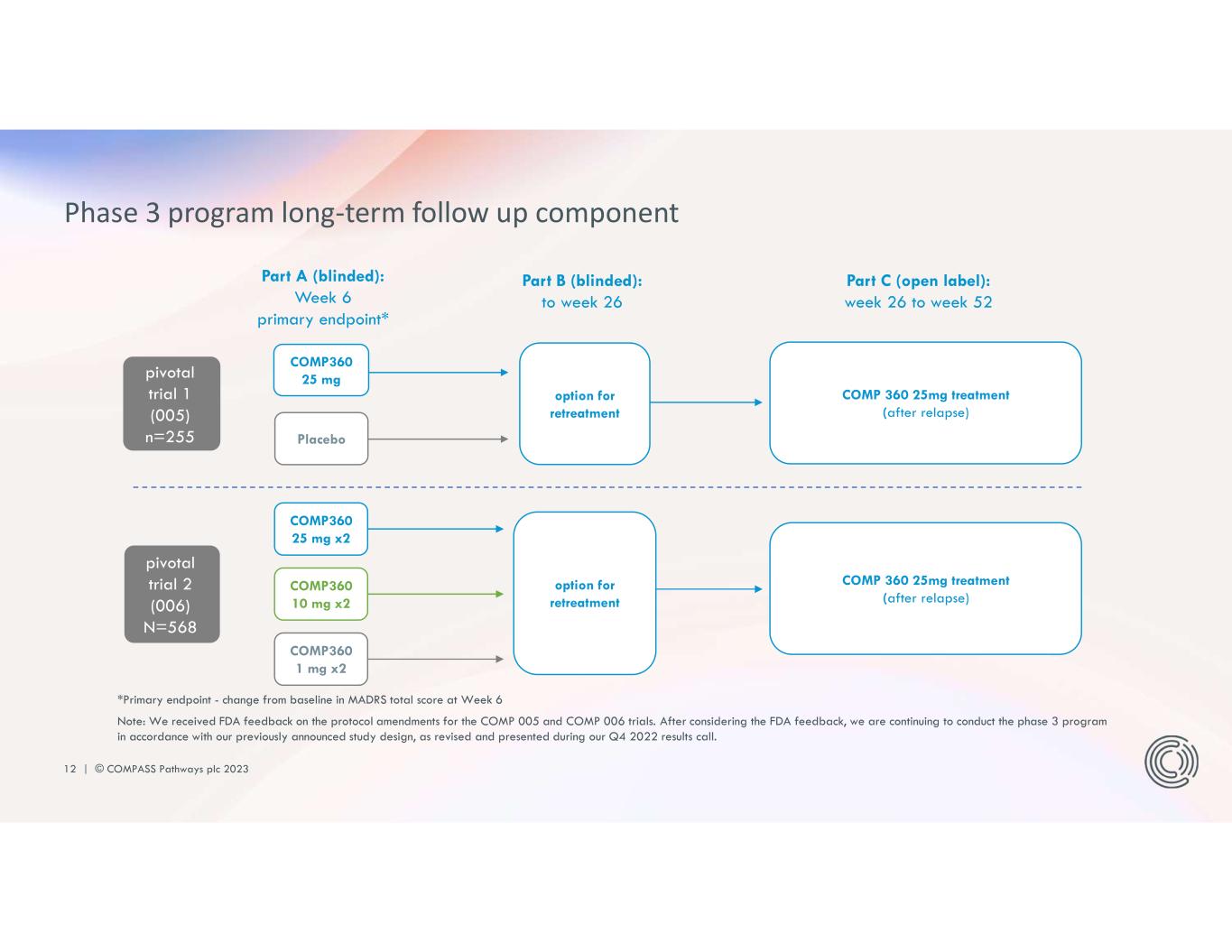 Phase 3 program long-term follow up component

Part A (blinded):
Week 6
primary endpoint*

Part B (blinded):
to week 26

Part C (open label):
week 26 to week 52

pivotal trial 1 (005) n=255

COMP360 25 mg

Placebo

option for retreatment

COMP 360 25mg treatment (after relapse)

pivotal trial 2 (006) N=568

COMP360 25 mg x2

COMP360 10 mg x2

COMP360 1 mg x2

option for retreatment

COMP 360 25mg treatment (after relapse)

*Primary endpoint - change from baseline in MADRS total score at Week 6

Note: We received FDA feedback on the protocol amendments for the COMP 005 and COMP 006 trials. After considering the FDA feedback, we are continuing to conduct the phase 3 program in accordance with our previously announced study design, as revised and presented during our Q4 2022 results call.

12 | © COMPASS Pathways plc 2023